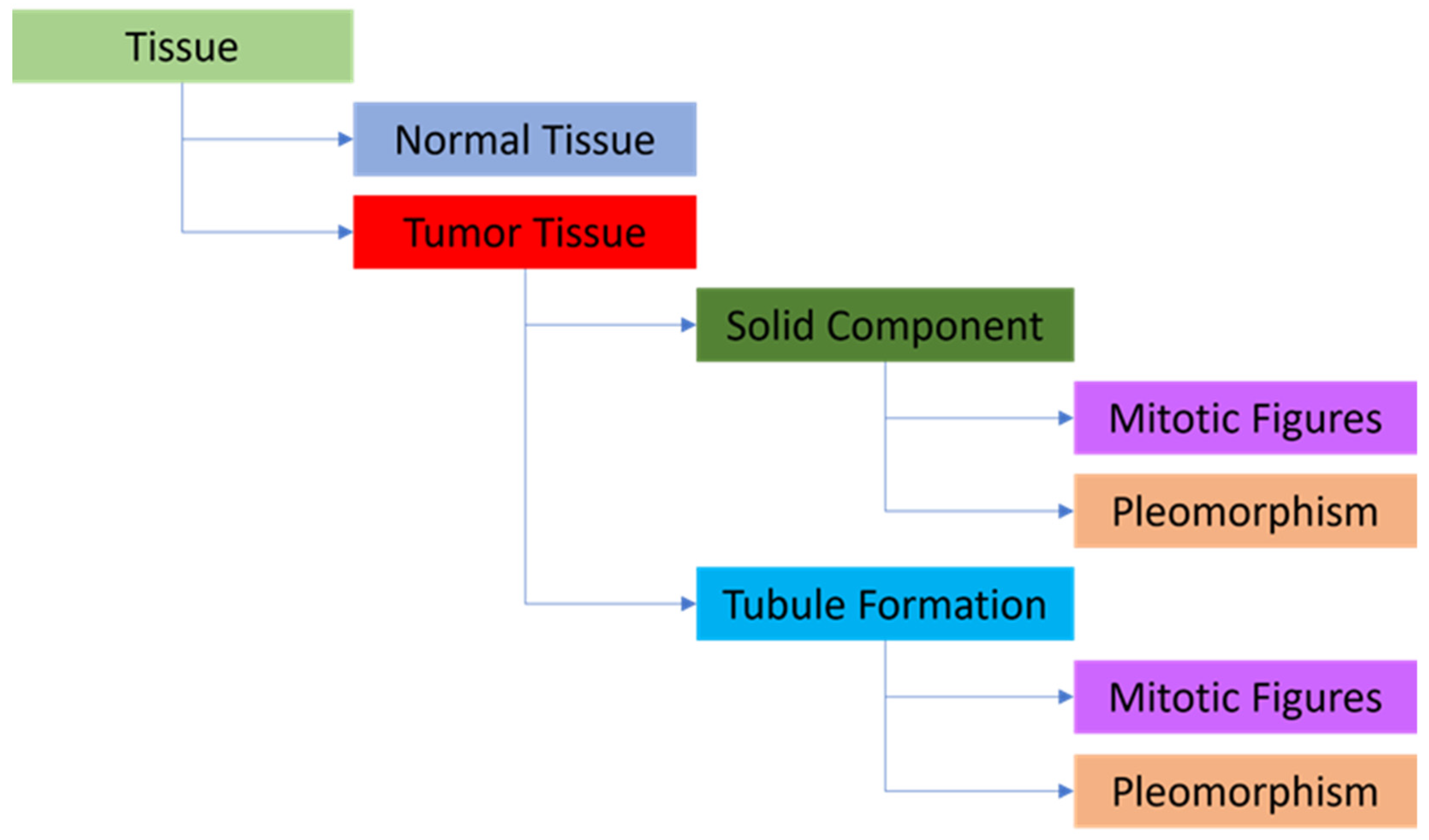 Tissue

Normal Tissue

Tumor Tissue

Solid Component

Mitotic Figures

Pleomorphism

Tubule Formation

Mitotic Figures

Pleomorphism